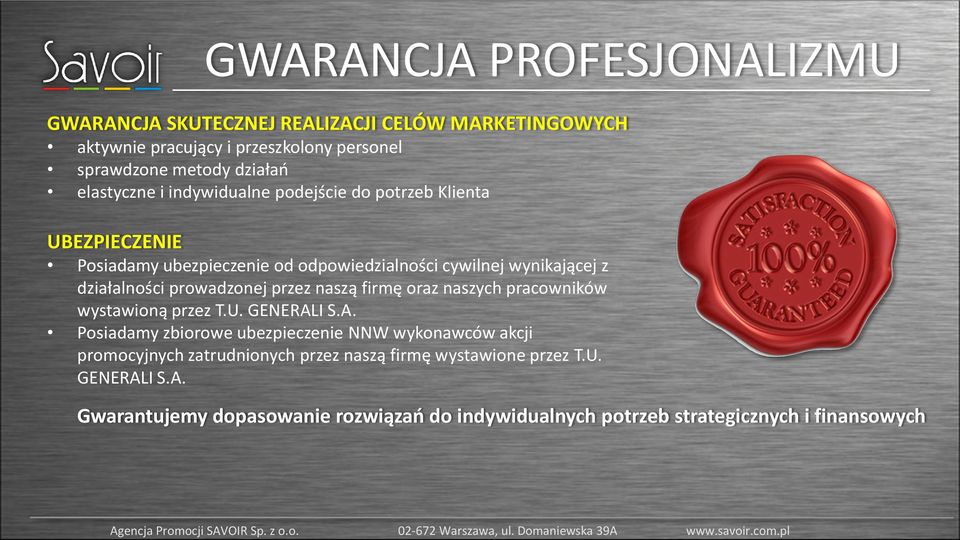 Savoir GWARANCJA PROFESJONALIZMU

GWARANCJA SKUTECZNEJ REALIZACJI CELÓW MARKETINGOWYCH
• aktywnie pracujący i przeszkolony personel
• sprawdzone metody działań
• elastyczne i indywidualne podejście do potrzeb Klienta

UBEZPIECZENIE
• Posiadamy ubezpieczenie od odpowiedzialności cywilnej wynikającej z działalności prowadzonej przez naszą firmę oraz naszych pracowników wystawioną przez T.U. GENERALI S.A.
• Posiadamy zbiorowe ubezpieczenie NNW wykonawców akcji promocyjnych zatrudnionych przez naszą firmę wystawione przez T.U. GENERALI S.A.

SATISFACTION 100% GUARANTEED

Gwarantujemy dopasowanie rozwiązań do indywidualnych potrzeb strategicznych i finansowych

Agencja Promocji SAVOIR Sp. z o.o. 02-672 Warszawa, ul. Domaniewska 39A www.savoir.com.pl